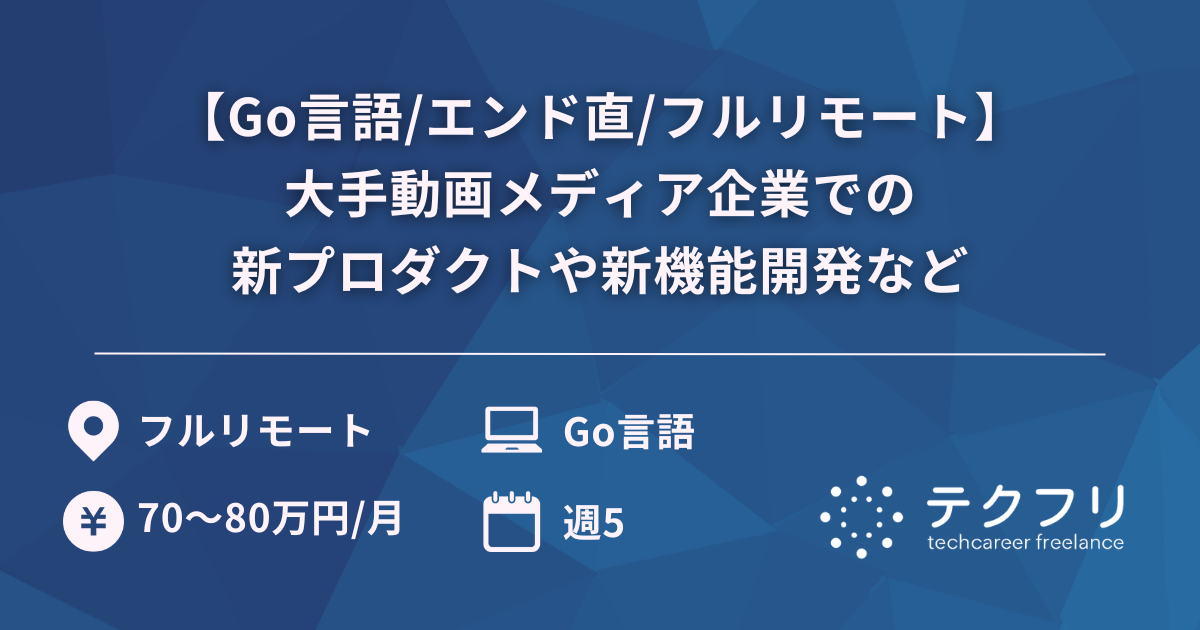 【Go言語/エンド直/フルリモート】
大手動画メディア企業での
新プロダクトや新機能開発など

フルリモート

Go言語

¥

70〜80万円/月

週5

テクフリ
techcareer freelance